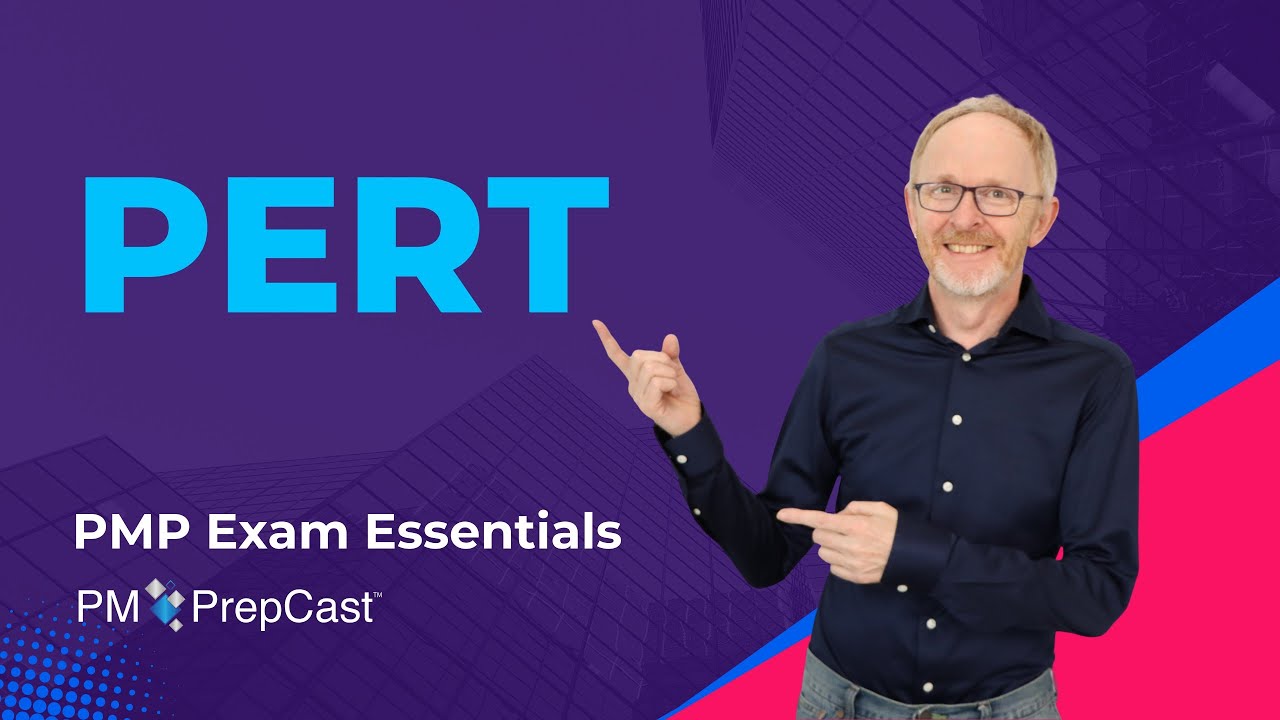 PERT

PMP Exam Essentials

PM PrepCast™